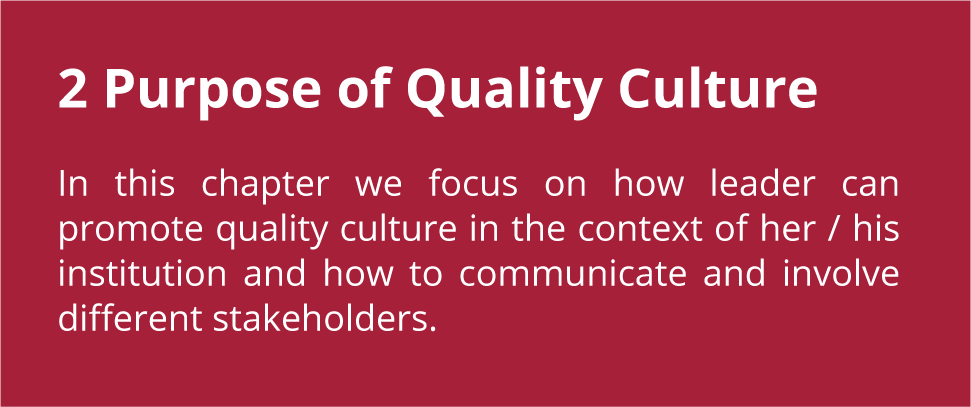 2 Purpose of Quality Culture

In this chapter we focus on how leader can promote quality culture in the context of her / his institution and how to communicate and involve different stakeholders.